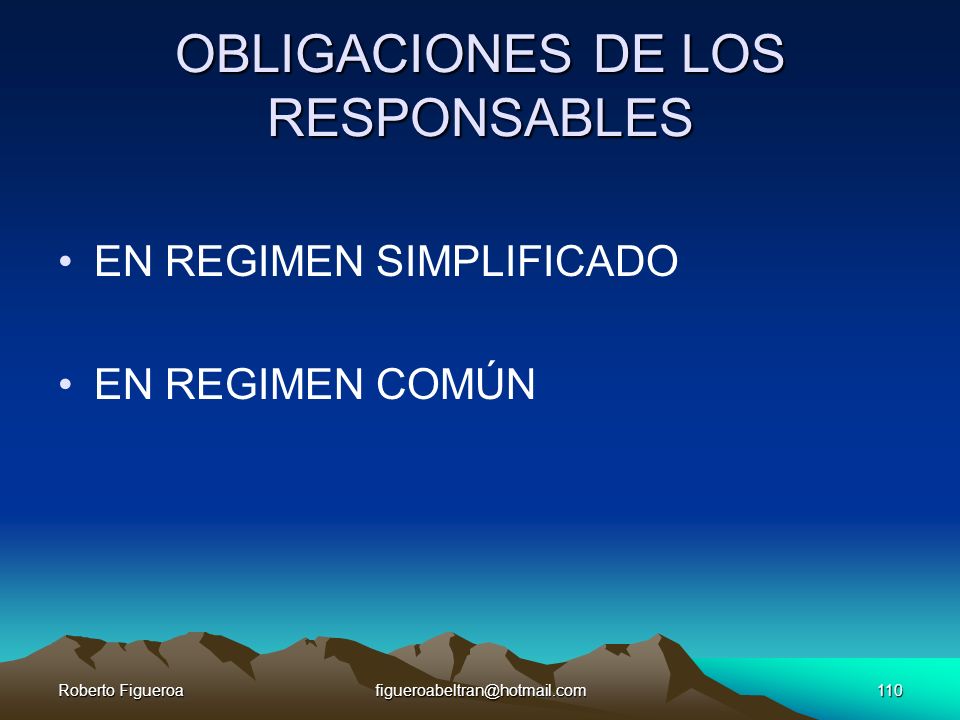 OBLIGACIONES DE LOS RESPONSABLES

• EN REGIMEN SIMPLIFICADO

• EN REGIMEN COMÚN

Roberto Figueroa figueroabeltran@hotmail.com 110